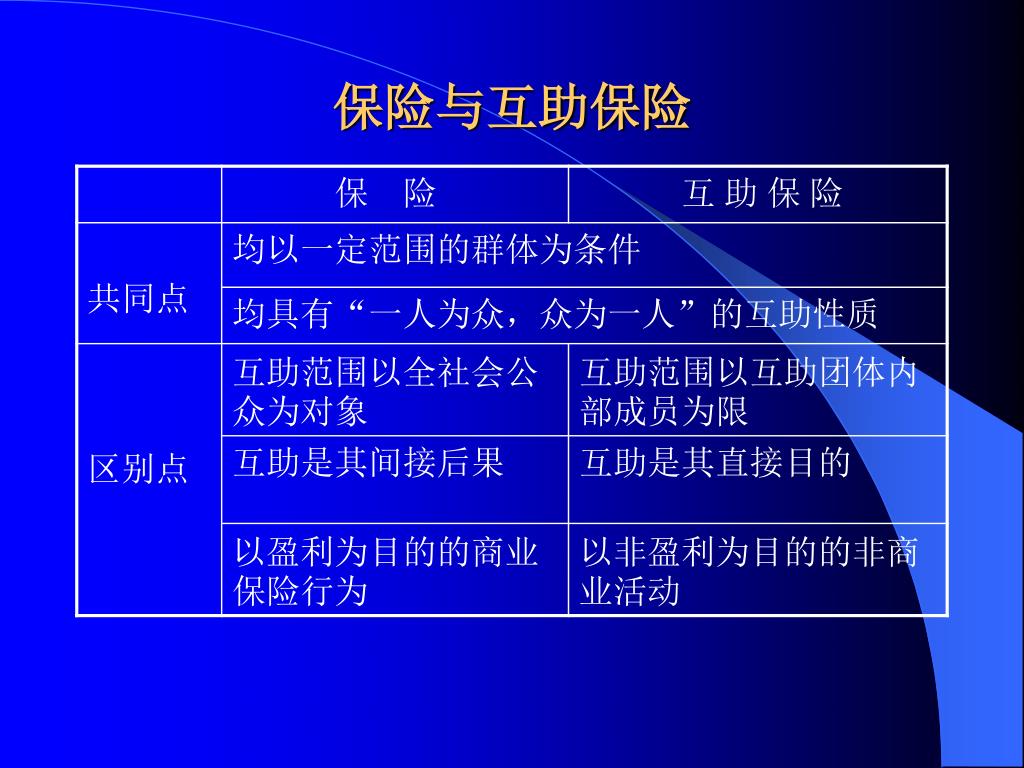 保险与互助保险

| | 保　险 | 互 助 保 险 |
|---|---|---|
| 共同点 | 均以一定范围的群体为条件 | |
| | 均具有“一人为众，众为一人”的互助性质 | |
| 区别点 | 互助范围以全社会公众为对象 | 互助范围以互助团体内部成员为限 |
| | 互助是其间接后果 | 互助是其直接目的 |
| | 以盈利为目的的商业保险行为 | 以非盈利为目的的非商业活动 |